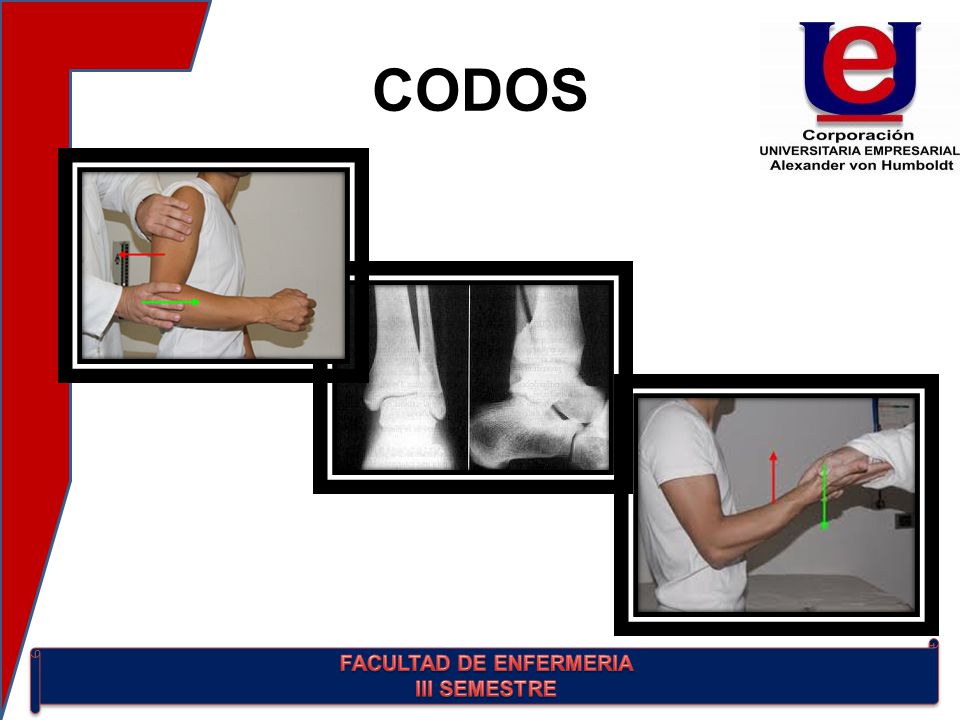 CODOS

Corporación
UNIVERSITARIA EMPRESARIAL
Alexander von Humboldt

FACULTAD DE ENFERMERIA
III SEMESTRE